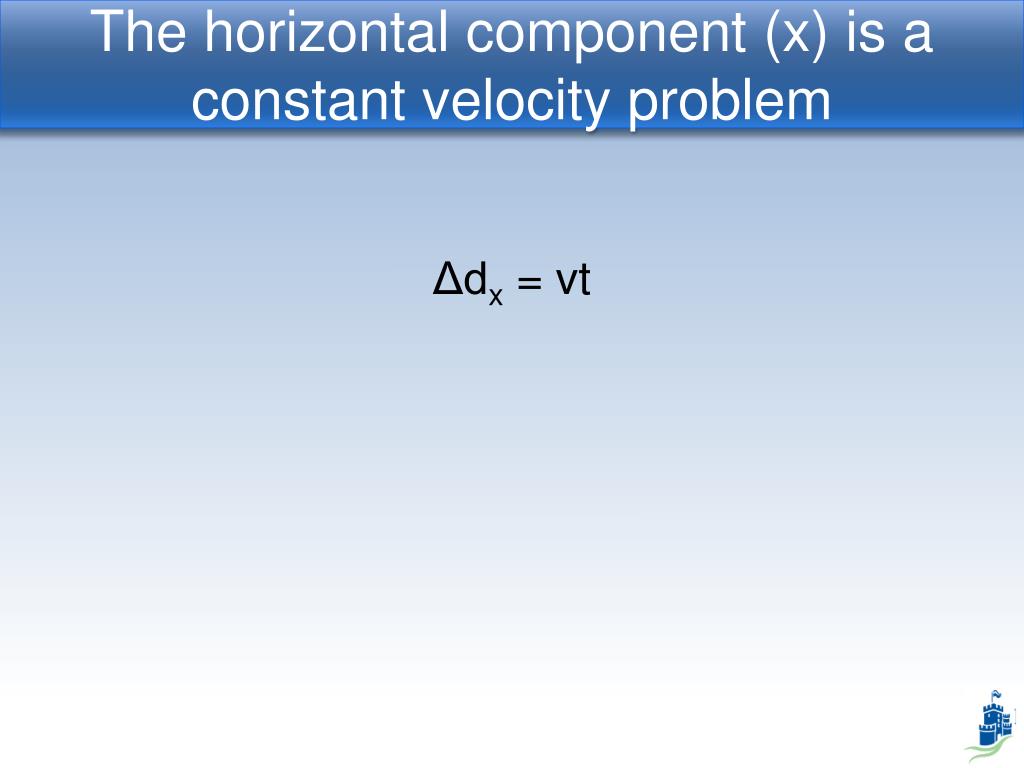 The horizontal component (x) is a constant velocity problem

$\Delta d_x = vt$